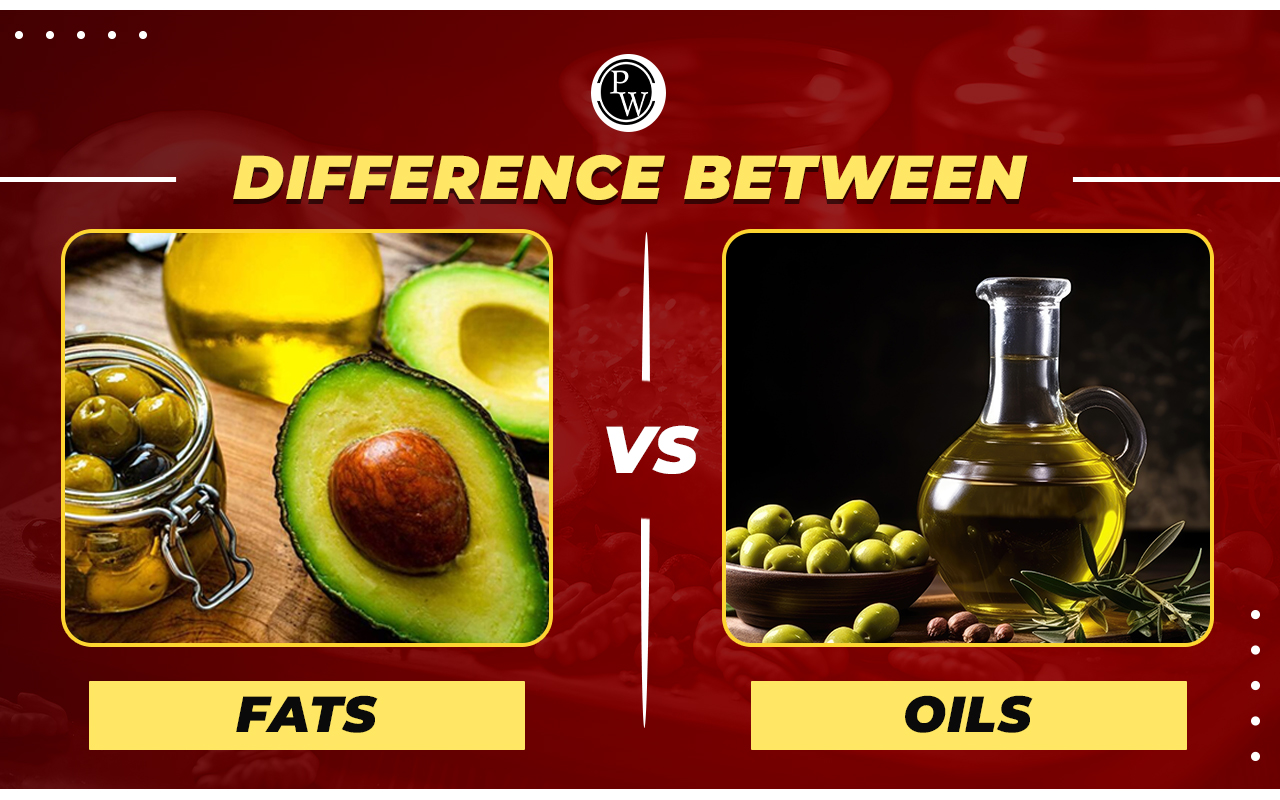 PW

DIFFERENCE BETWEEN

VS

FATS

OILS